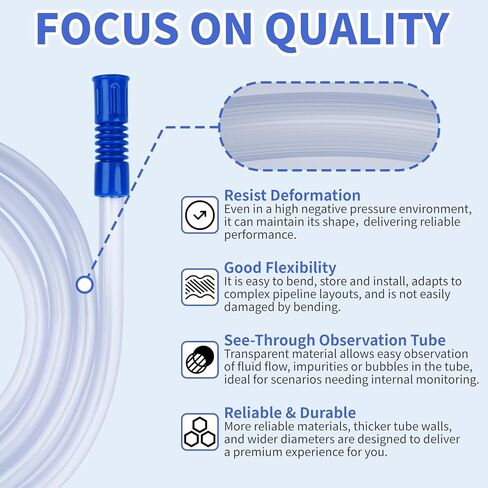 FOCUS ON QUALITY

Resist Deformation
Even in a high negative pressure environment, it can maintain its shape, delivering reliable performance.

Good Flexibility
It is easy to bend, store and install, adapts to complex pipeline layouts, and is not easily damaged by bending.

See-Through Observation Tube
Transparent material allows easy observation of fluid flow, impurities or bubbles in the tube, ideal for scenarios needing internal monitoring.

Reliable & Durable
More reliable materials, thicker tube walls, and wider diameters are designed to deliver a premium experience for you.